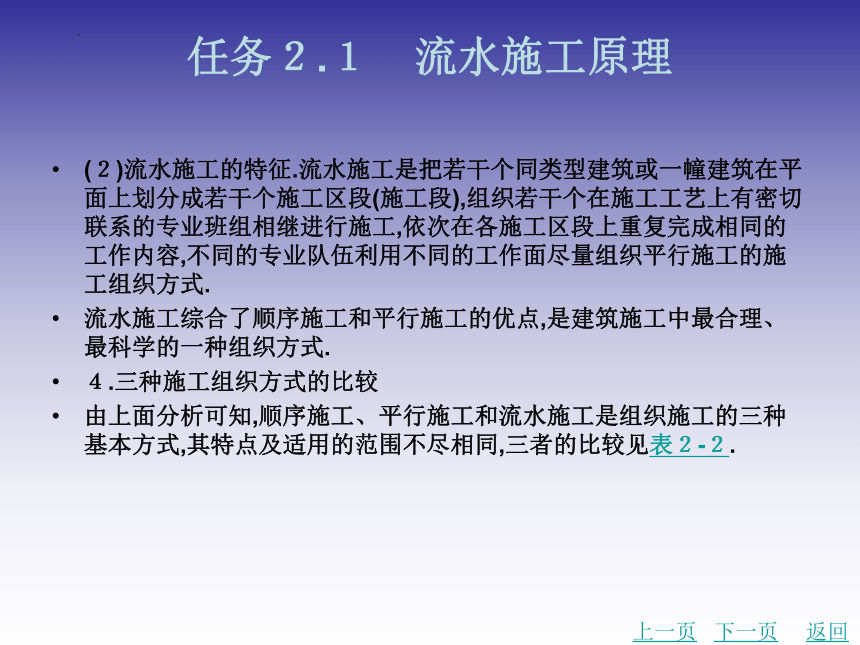 任务２.１　流水施工原理

• (２)流水施工的特征.流水施工是把若干个同类型建筑或一幢建筑在平面上划分成若干个施工区段(施工段),组织若干个在施工工艺上有密切联系的专业班组相继进行施工,依次在各施工区段上重复完成相同的工作内容,不同的专业队伍利用不同的工作面尽量组织平行施工的施工组织方式.

• 流水施工综合了顺序施工和平行施工的优点,是建筑施工中最合理、最科学的一种组织方式.

• ４.三种施工组织方式的比较

• 由上面分析可知,顺序施工、平行施工和流水施工是组织施工的三种基本方式,其特点及适用的范围不尽相同,三者的比较见表２-２.

上一页　下一页　返回